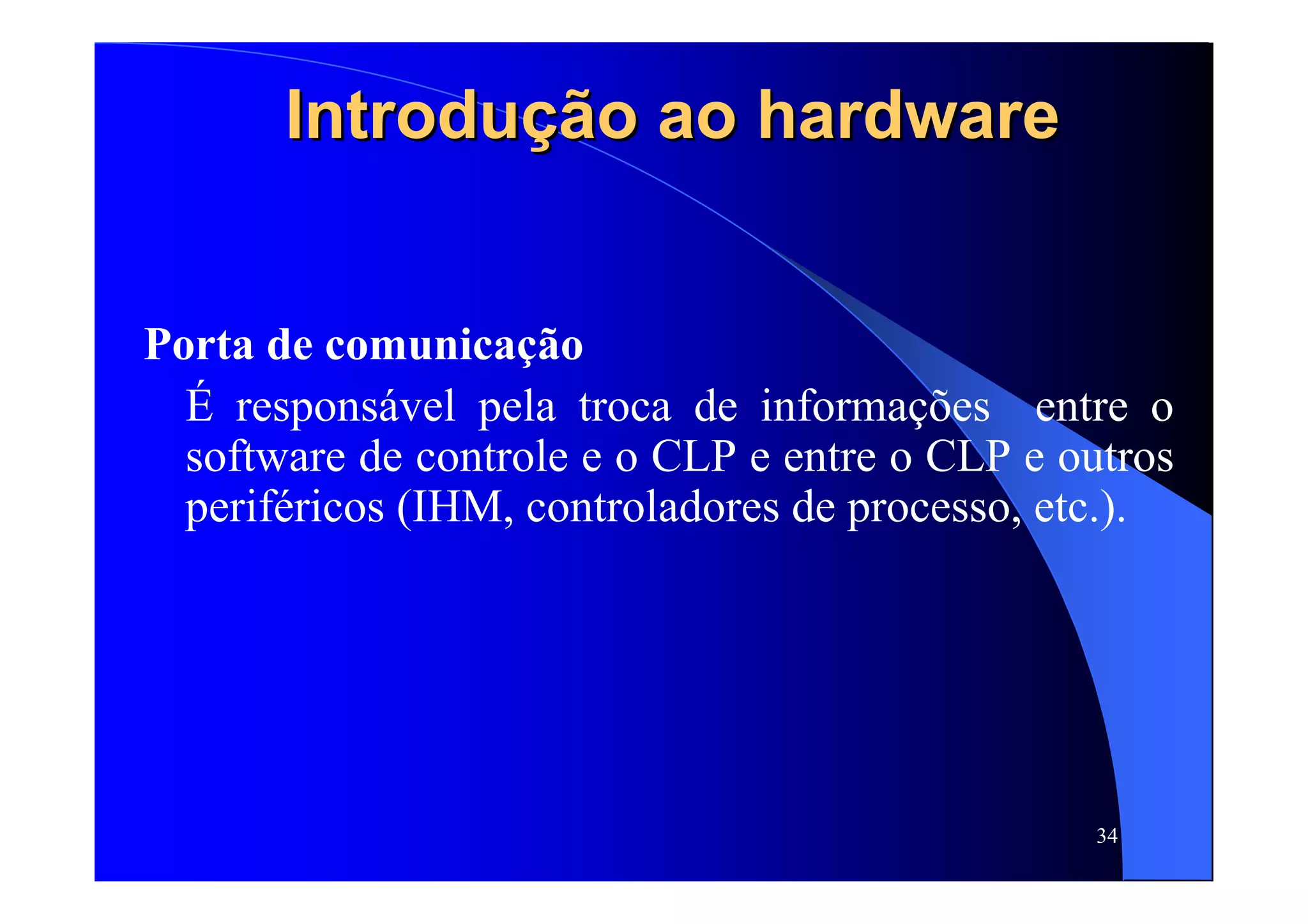 Introdução ao hardware

Porta de comunicação

É responsável pela troca de informações entre o software de controle e o CLP e entre o CLP e outros periféricos (IHM, controladores de processo, etc.).

34